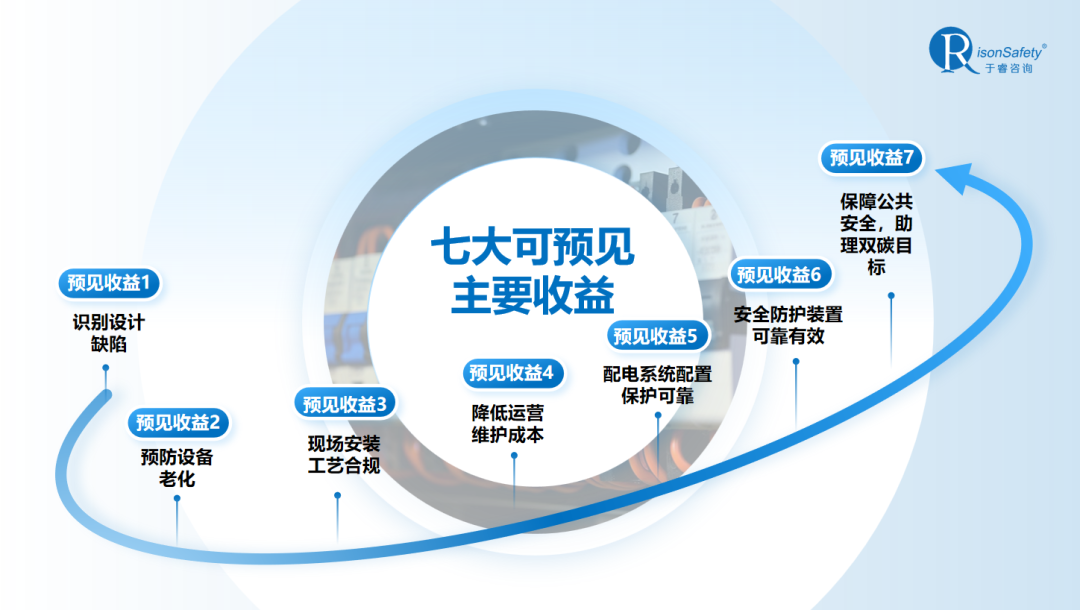 RisonSafety®
于睿咨询

七大可预见
主要收益

预见收益1
识别设计缺陷

预见收益2
预防设备老化

预见收益3
现场安装工艺合规

预见收益4
降低运营维护成本

预见收益5
配电系统配置保护可靠

预见收益6
安全防护装置可靠有效

预见收益7
保障公共安全，助理双碳目标